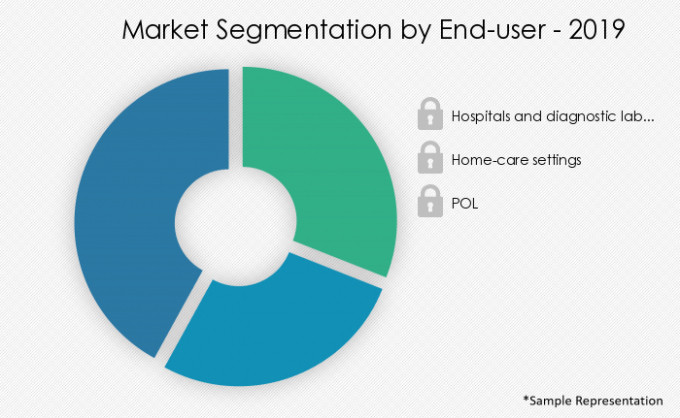 Market Segmentation by End-user - 2019

Hospitals and diagnostic lab...

Home-care settings

POL

*Sample Representation